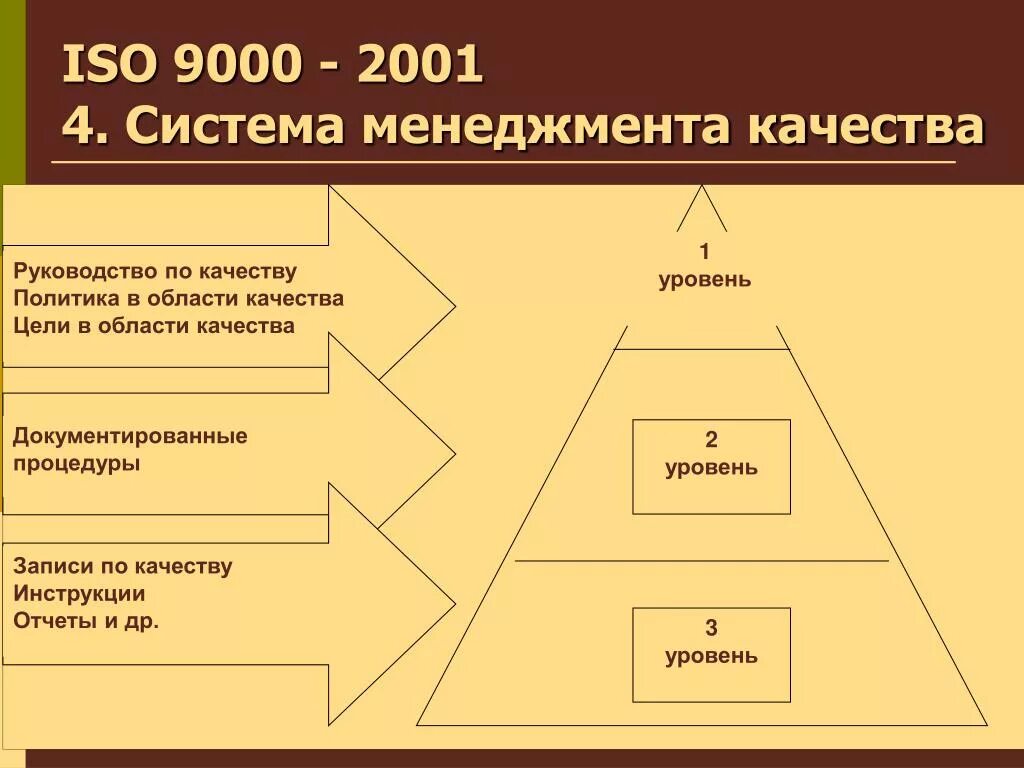 ISO 9000 - 2001
4. Система менеджмента качества

Руководство по качеству
Политика в области качества
Цели в области качества

Документированные процедуры

Записи по качеству
Инструкции
Отчеты и др.

1
уровень

2
уровень

3
уровень